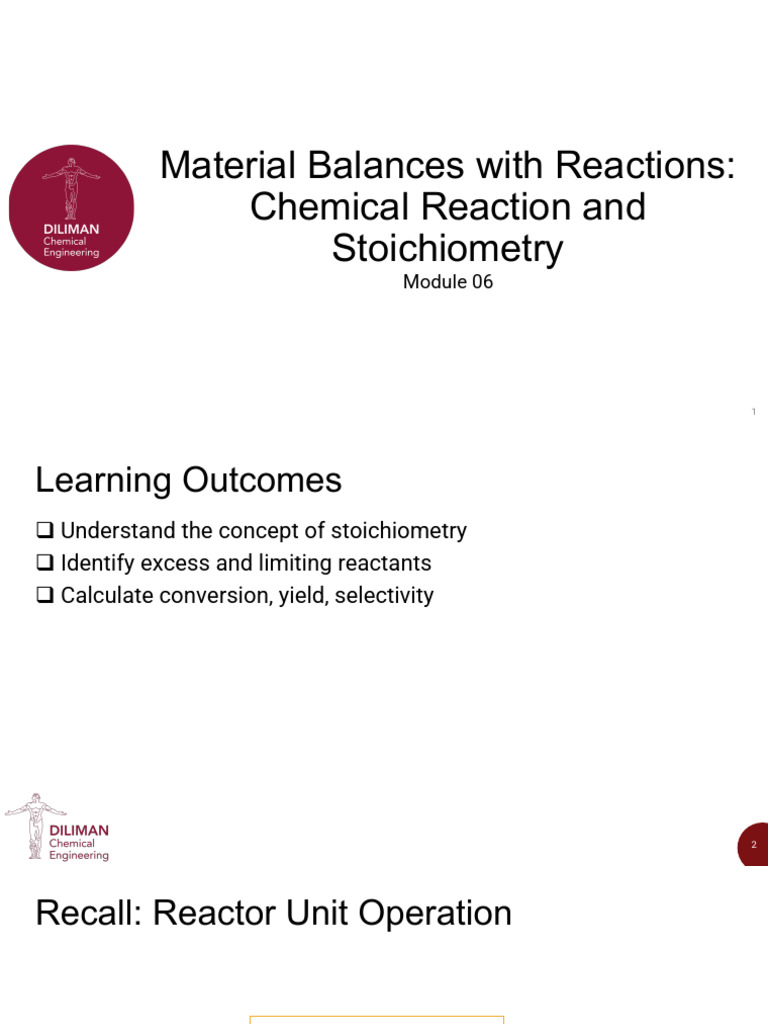 DILIMAN
Chemical
Engineering

Material Balances with Reactions: Chemical Reaction and Stoichiometry
Module 06

1

Learning Outcomes

❑ Understand the concept of stoichiometry
❑ Identify excess and limiting reactants
❑ Calculate conversion, yield, selectivity

DILIMAN
Chemical
Engineering

2

Recall: Reactor Unit Operation